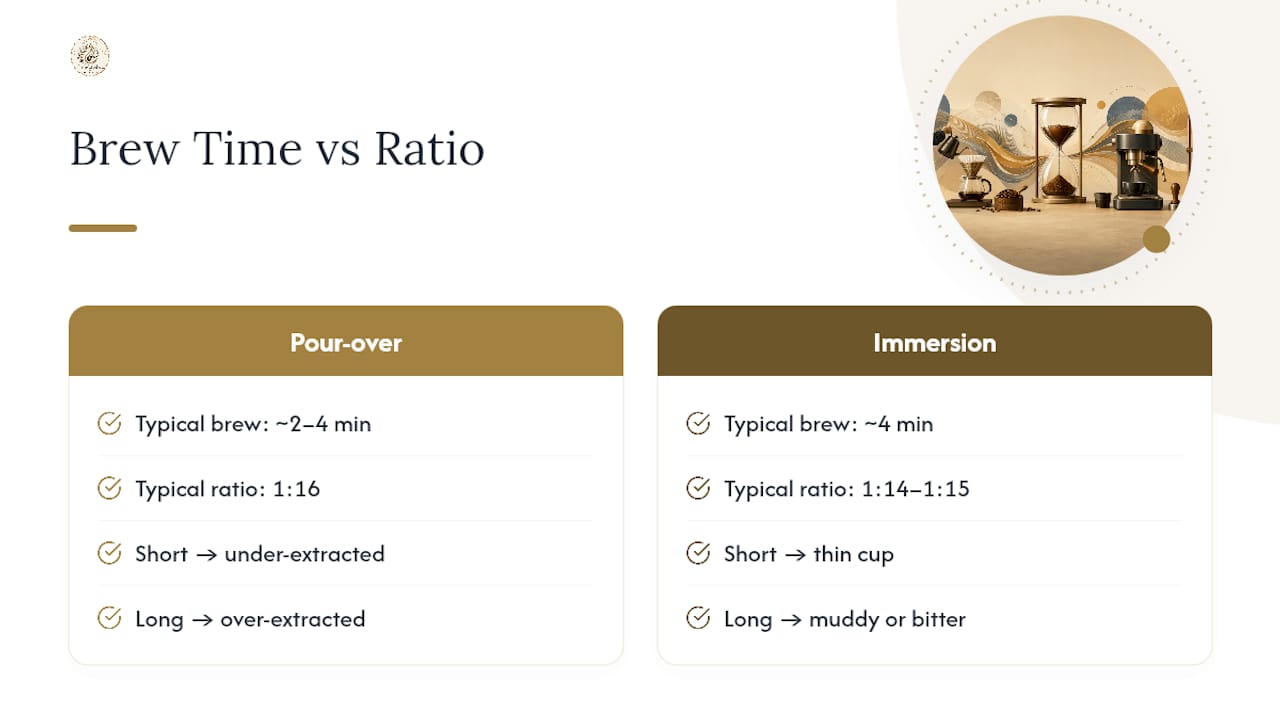 Brew Time vs Ratio

Pour-over

Typical brew: ~2–4 min

Typical ratio: 1:16

Short → under-extracted

Long → over-extracted

Immersion

Typical brew: ~4 min

Typical ratio: 1:14–1:15

Short → thin cup

Long → muddy or bitter